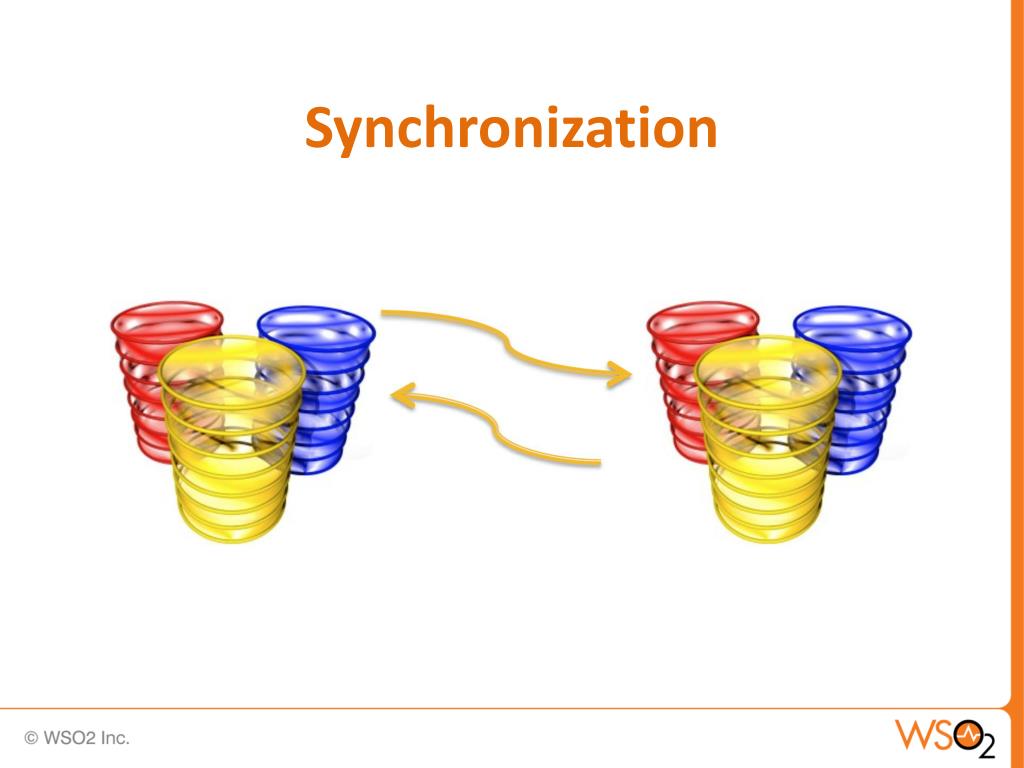 Synchronization

© WSO2 Inc.

WSO2